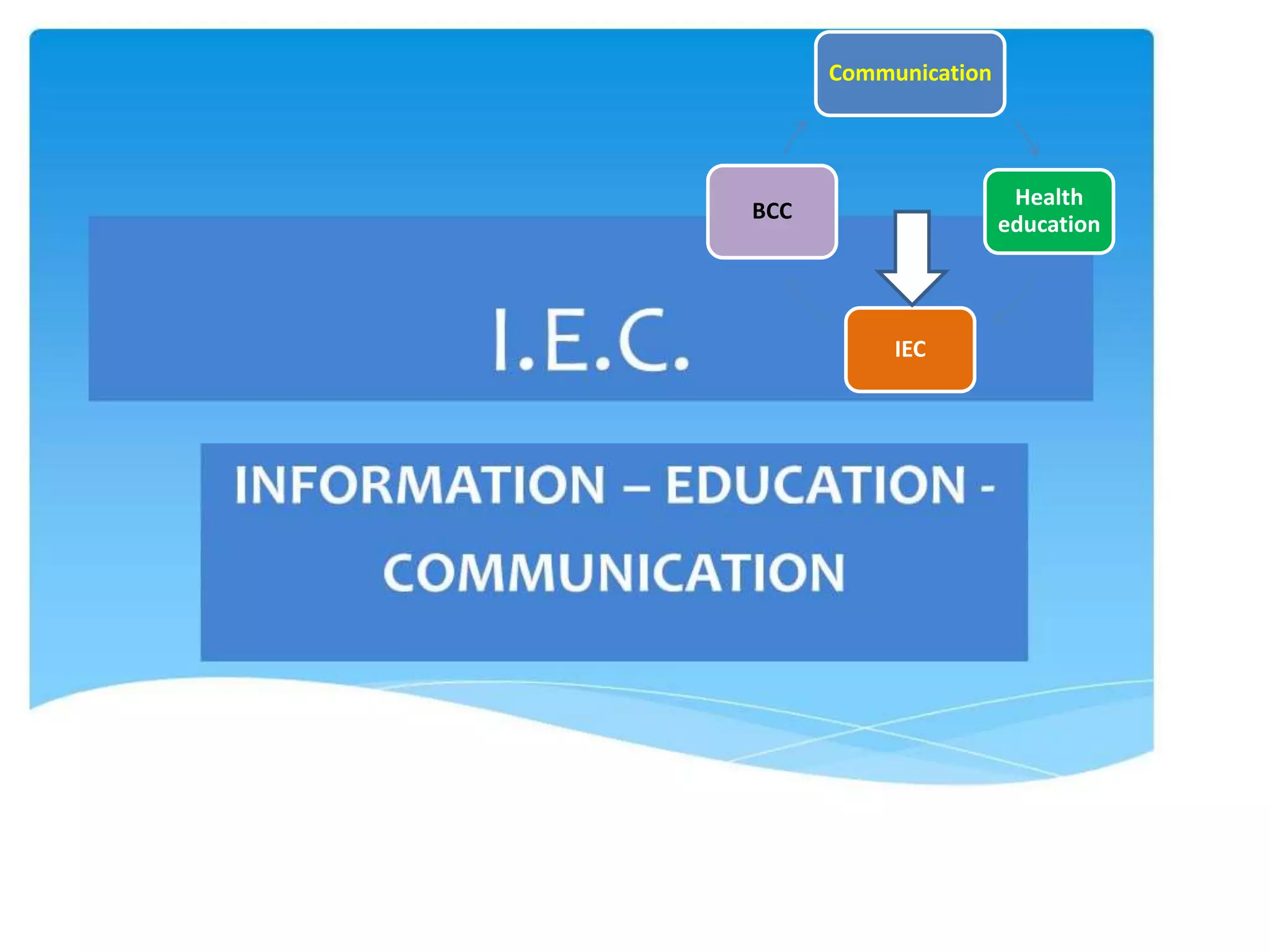 Communication

BCC

Health education

IEC

I.E.C.

INFORMATION – EDUCATION - COMMUNICATION